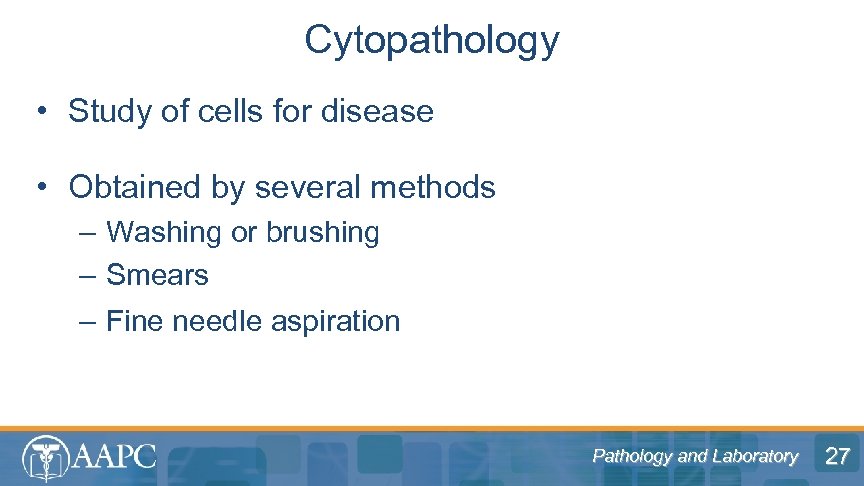 Cytopathology

• Study of cells for disease

• Obtained by several methods
– Washing or brushing
– Smears
– Fine needle aspiration

AAPC

Pathology and Laboratory

27